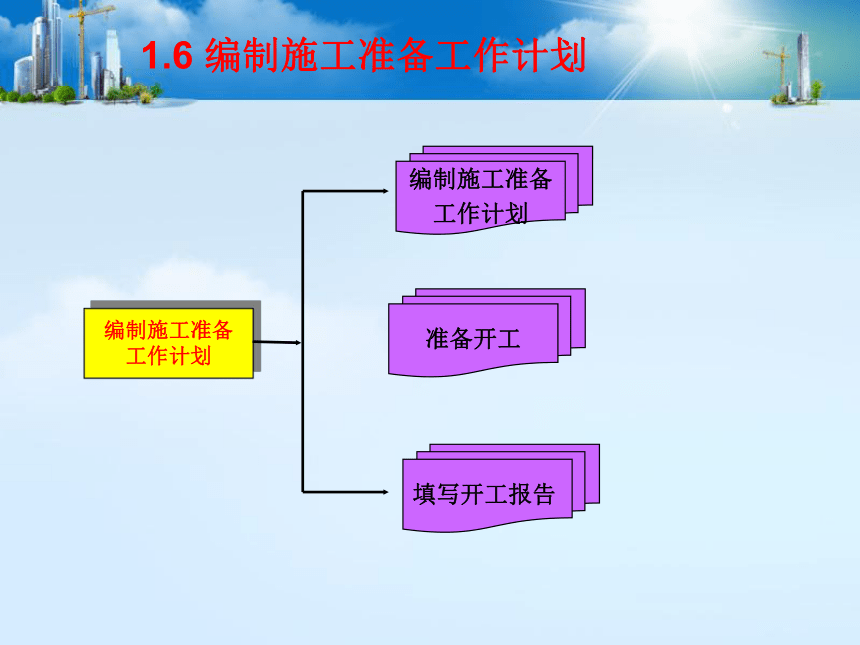 1.6 编制施工准备工作计划

编制施工准备工作计划

编制施工准备工作计划

准备开工

填写开工报告